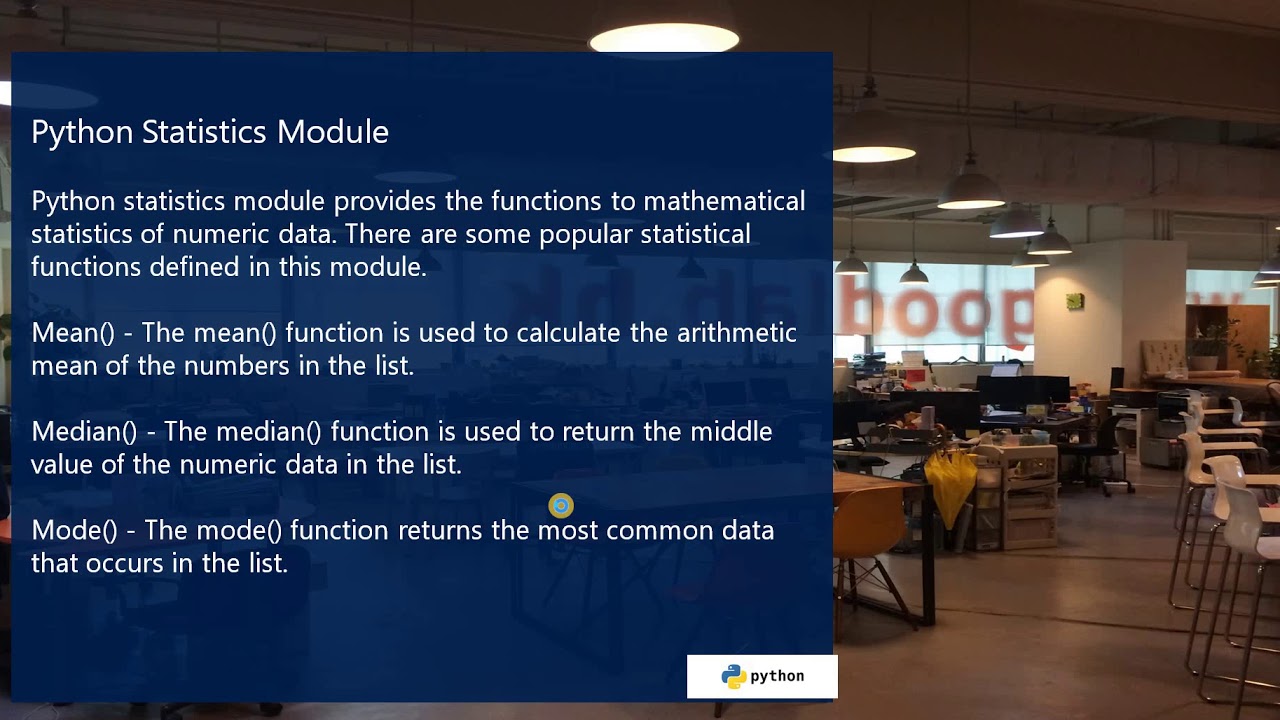 Python Statistics Module

Python statistics module provides the functions to mathematical statistics of numeric data. There are some popular statistical functions defined in this module.

Mean() - The mean() function is used to calculate the arithmetic mean of the numbers in the list.

Median() - The median() function is used to return the middle value of the numeric data in the list.

Mode() - The mode() function returns the most common data that occurs in the list.

python